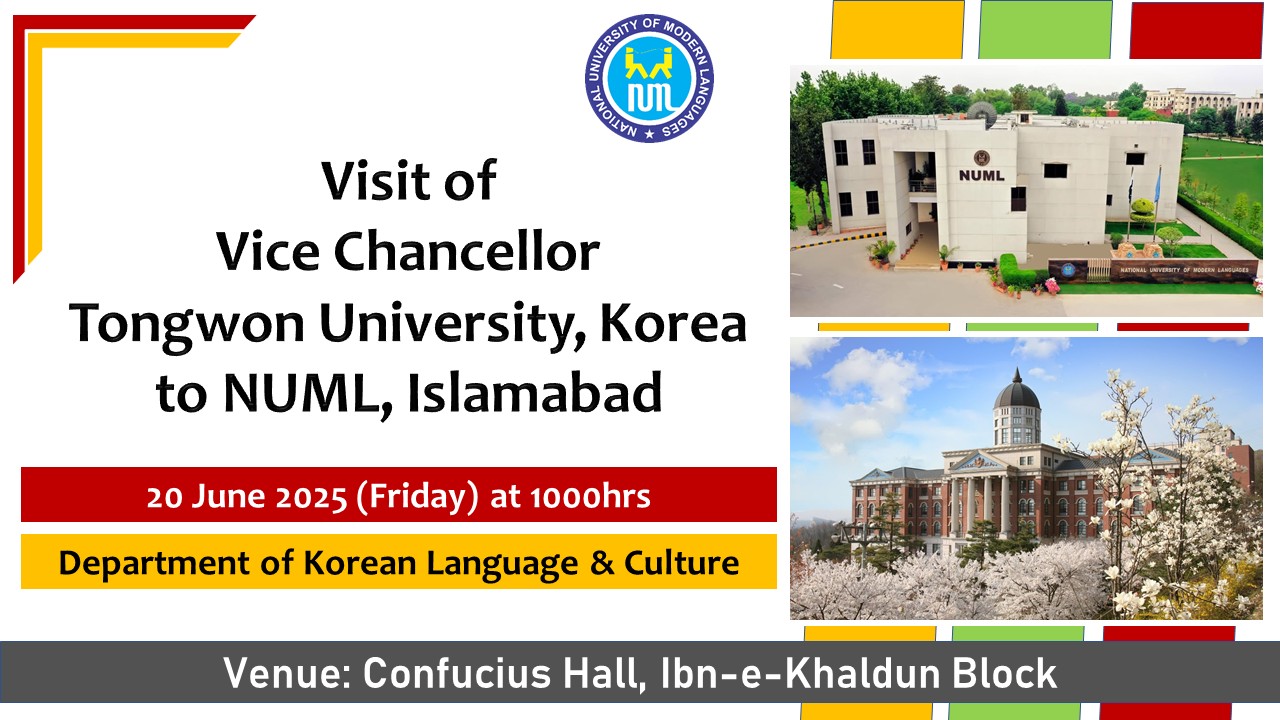 NATIONAL UNIVERSITY OF MODERN LANGUAGES
NUML

Visit of
Vice Chancellor
Tongwon University, Korea
to NUML, Islamabad

20 June 2025 (Friday) at 1000hrs

Department of Korean Language & Culture

NUML
NATIONAL UNIVERSITY OF MODERN LANGUAGES

Venue: Confucius Hall, Ibn-e-Khaldun Block